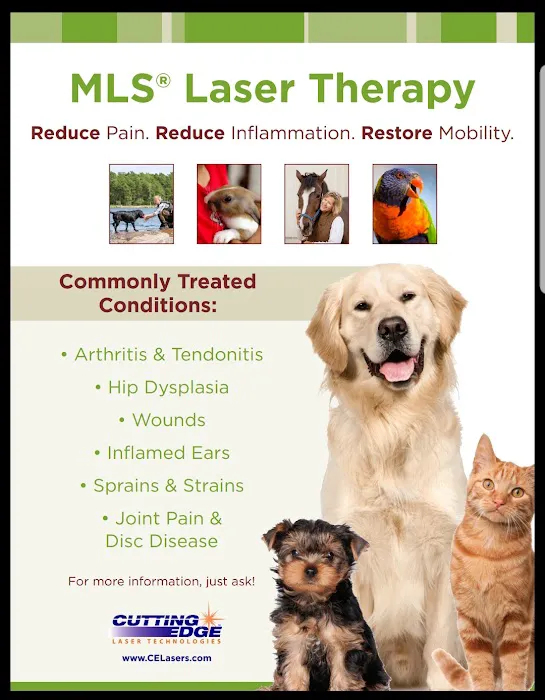 MLS® Laser Therapy

Reduce Pain. Reduce Inflammation. Restore Mobility.

Commonly Treated Conditions:

• Arthritis & Tendonitis
• Hip Dysplasia
• Wounds
• Inflamed Ears
• Sprains & Strains
• Joint Pain & Disc Disease

For more information, just ask!

CUTTING EDGE
LASER TECHNOLOGIES

www.CELasers.com